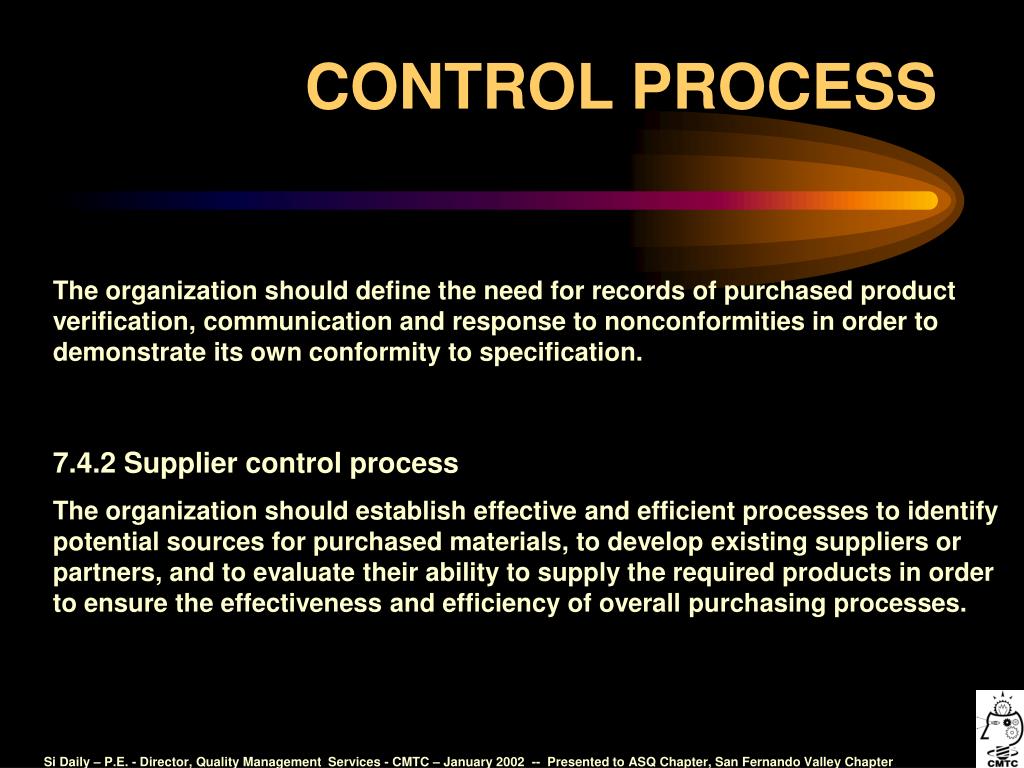 CONTROL PROCESS

The organization should define the need for records of purchased product verification, communication and response to nonconformities in order to demonstrate its own conformity to specification.

7.4.2 Supplier control process

The organization should establish effective and efficient processes to identify potential sources for purchased materials, to develop existing suppliers or partners, and to evaluate their ability to supply the required products in order to ensure the effectiveness and efficiency of overall purchasing processes.

Si Daily – P.E. - Director, Quality Management Services - CMTC – January 2002 -- Presented to ASQ Chapter, San Fernando Valley Chapter

CMTC